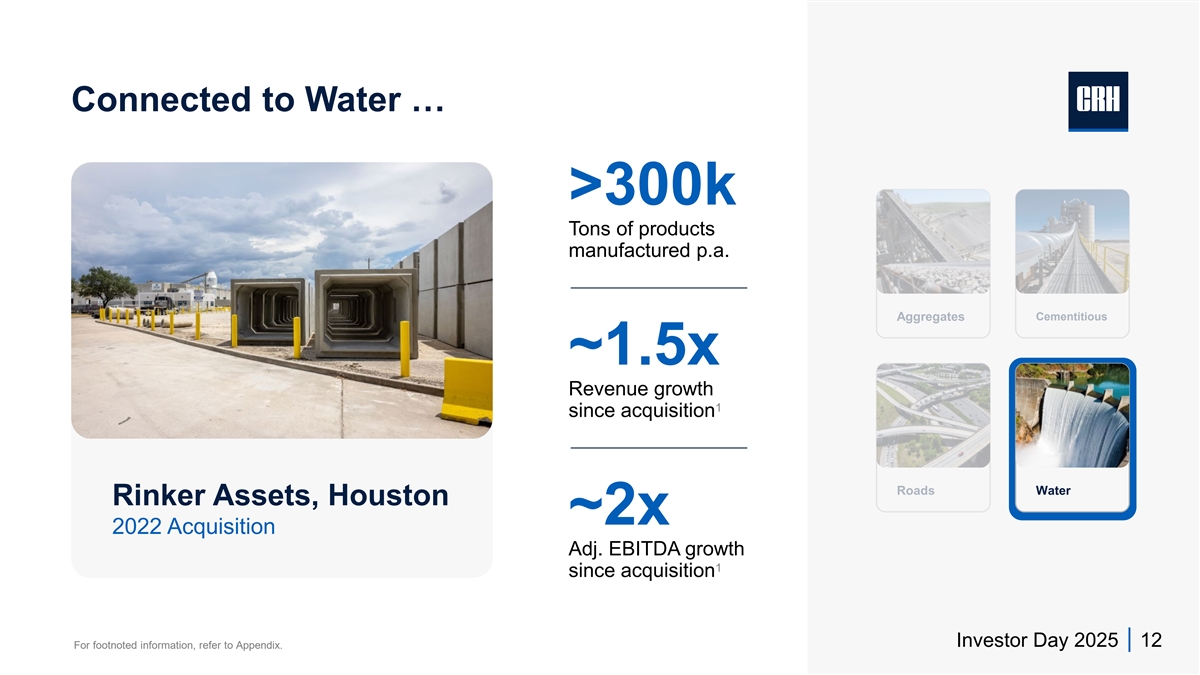 Connected to Water …

CRH

Rinker Assets, Houston
2022 Acquisition

>300k
Tons of products manufactured p.a.

~1.5x
Revenue growth since acquisition$^1$

~2x
Adj. EBITDA growth since acquisition$^1$

Aggregates
Cementitious
Roads
Water

For footnoted information, refer to Appendix.

Investor Day 2025 | 12